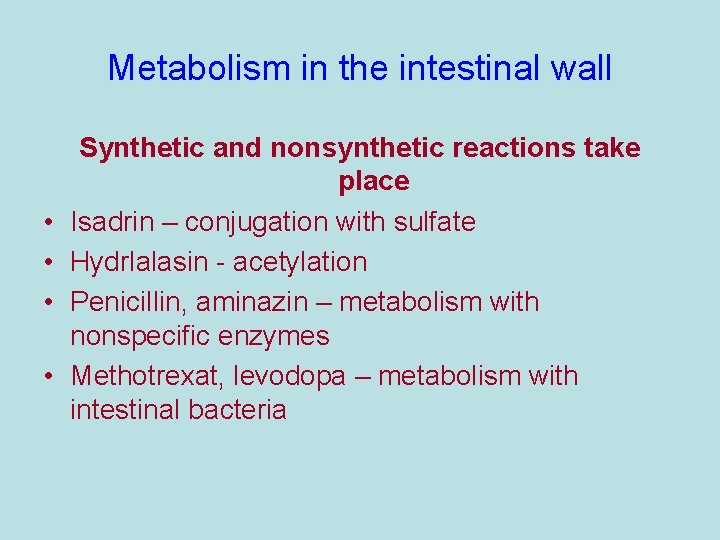 Metabolism in the intestinal wall

Synthetic and nonsynthetic reactions take place

• Isadrin – conjugation with sulfate
• Hydrlalasin - acetylation
• Penicillin, aminazin – metabolism with nonspecific enzymes
• Methotrexat, levodopa – metabolism with intestinal bacteria